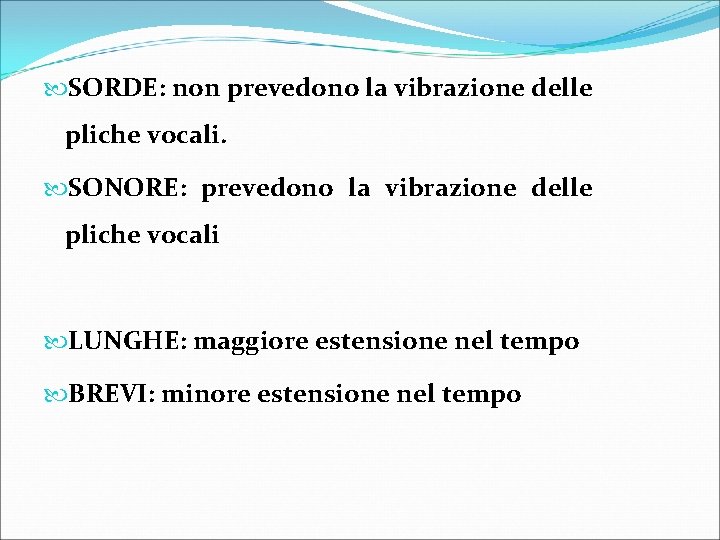 SORDE: non prevedono la vibrazione delle pliche vocali.

SONORE: prevedono la vibrazione delle pliche vocali

LUNGHE: maggiore estensione nel tempo

BREVI: minore estensione nel tempo